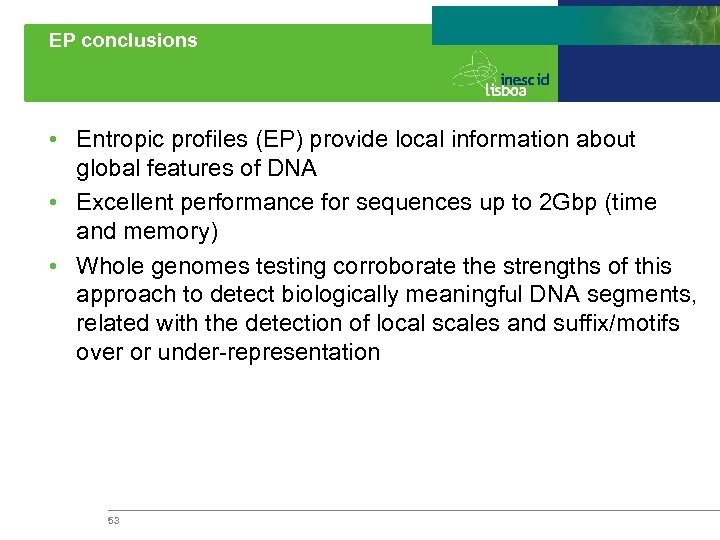 EP conclusions

inesc id
lisboa

• Entropic profiles (EP) provide local information about global features of DNA
• Excellent performance for sequences up to 2Gbp (time and memory)
• Whole genomes testing corroborate the strengths of this approach to detect biologically meaningful DNA segments, related with the detection of local scales and suffix/motifs over or under-representation

53